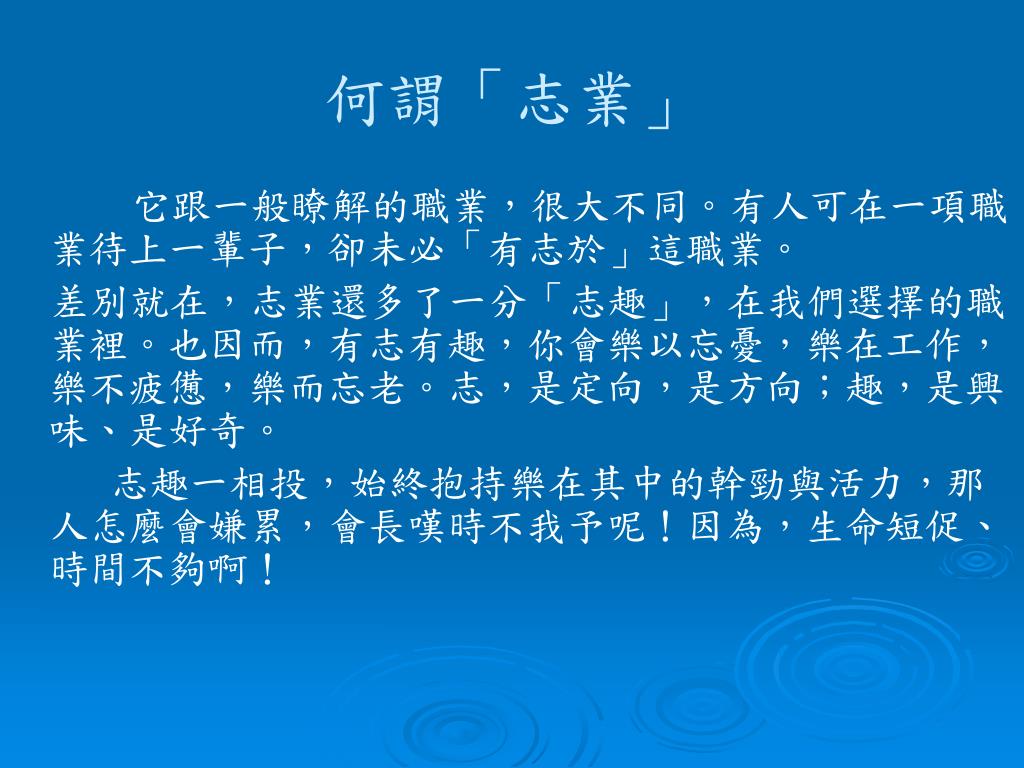 何謂「志業」

它跟一般瞭解的職業，很大不同。有人可在一項職業待上一輩子，卻未必「有志於」這職業。

差別就在，志業還多了一分「志趣」，在我們選擇的職業裡。也因而，有志有趣，你會樂以忘憂，樂在工作，樂不疲憊，樂而忘老。志，是定向，是方向；趣，是興味、是好奇。

志趣一相投，始終抱持樂在其中的幹勁與活力，那人怎麼會嫌累，會長嘆時不我予呢！因為，生命短促、時間不夠啊！